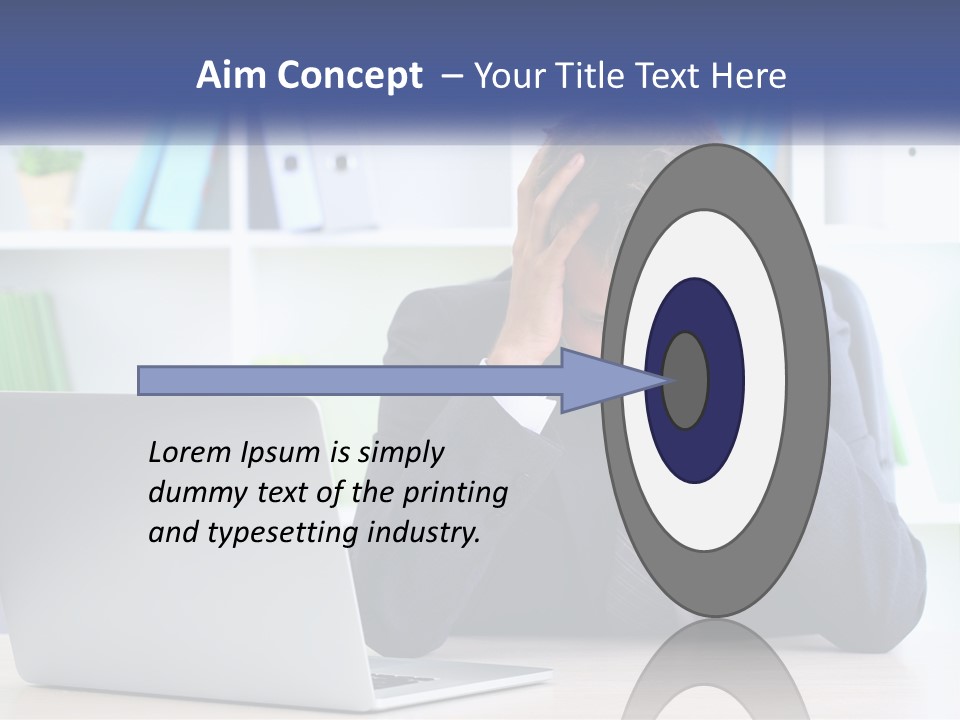 Aim Concept – Your Title Text Here

Lorem Ipsum is simply dummy text of the printing and typesetting industry.